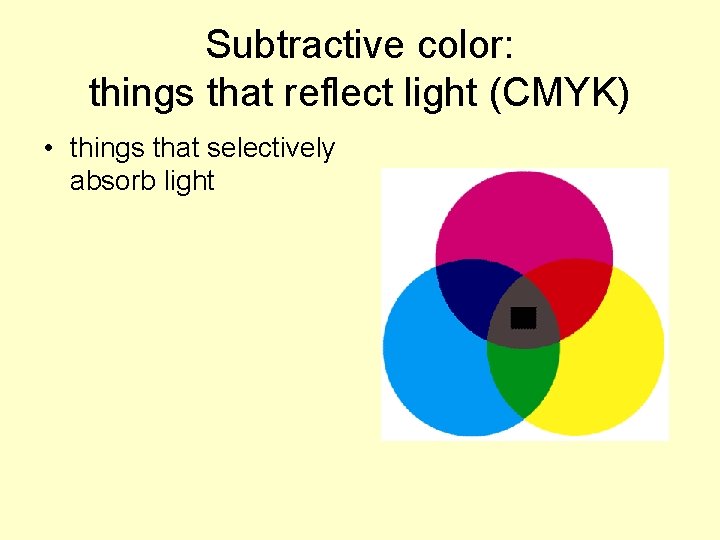 Subtractive color:
things that reflect light (CMYK)

• things that selectively absorb light